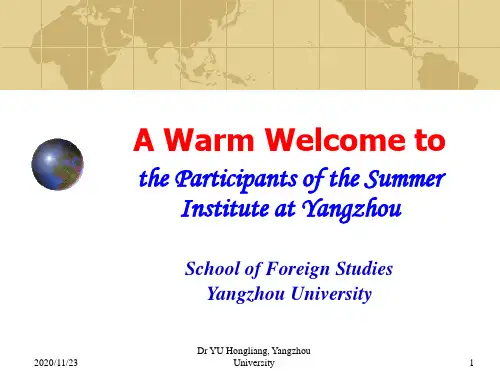 A Warm Welcome to

the Participants of the Summer Institute at Yangzhou

School of Foreign Studies
Yangzhou University

2020/11/23

Dr YU Hongliang, Yangzhou University

1